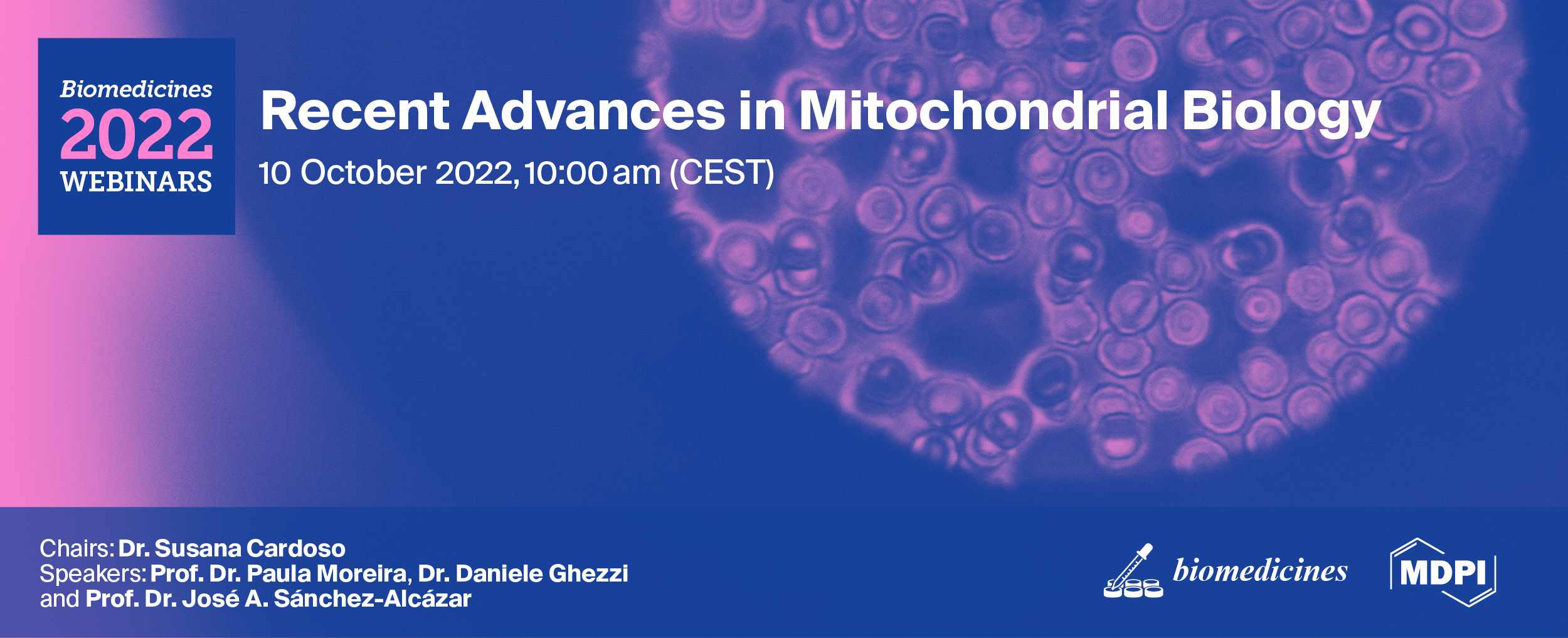 Biomedicines
2022
WEBINARS

Recent Advances in Mitochondrial Biology

10 October 2022, 10:00 am (CEST)

Chairs: Dr. Susana Cardoso
Speakers: Prof. Dr. Paula Moreira, Dr. Daniele Ghezzi and Prof. Dr. José A. Sánchez-Alcázar

biomedicines

MDPI